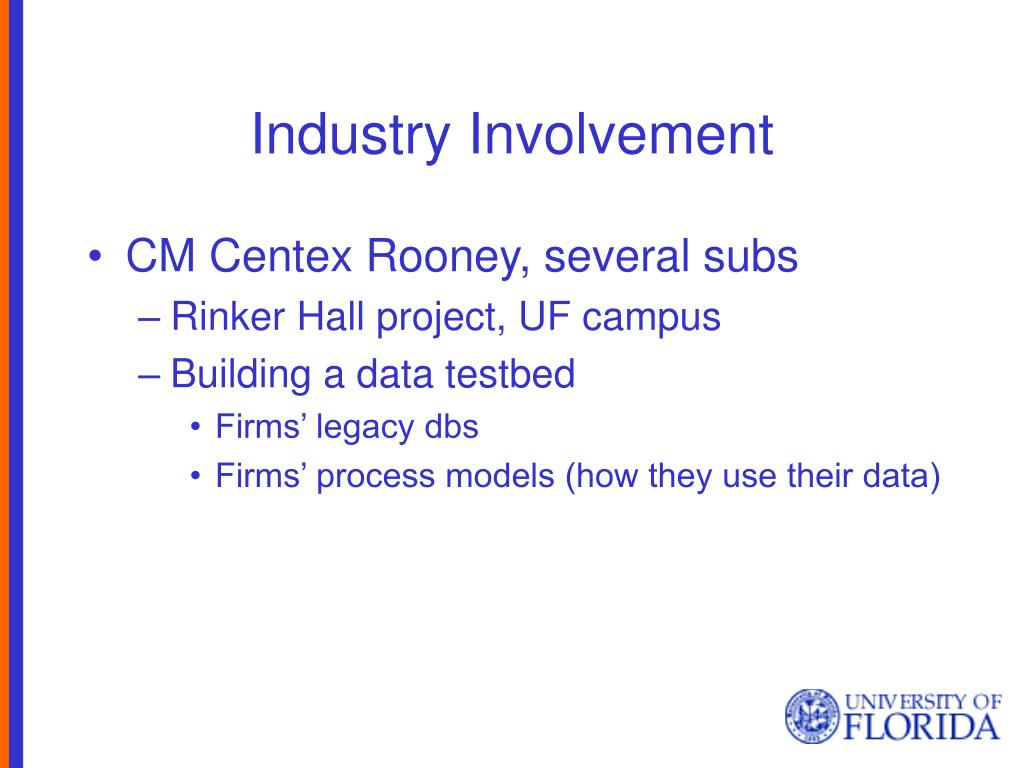 Industry Involvement

• CM Centex Rooney, several subs
– Rinker Hall project, UF campus
– Building a data testbed
• Firms’ legacy dbs
• Firms’ process models (how they use their data)

UNIVERSITY OF FLORIDA